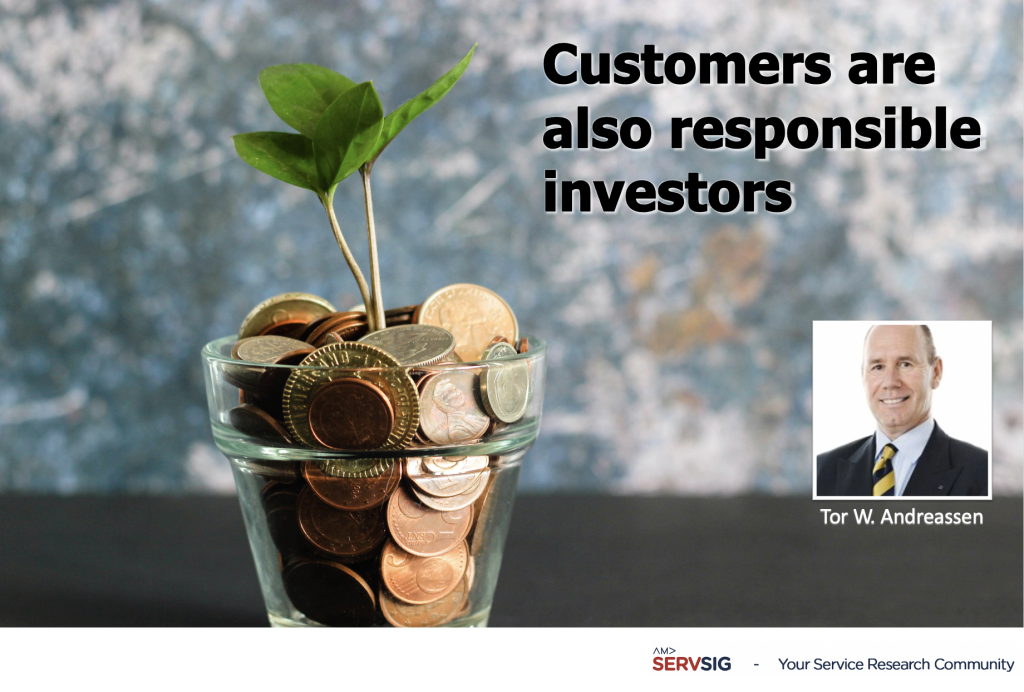 Customers are also responsible investors

Tor W. Andreassen

AM> SERVSIG - Your Service Research Community